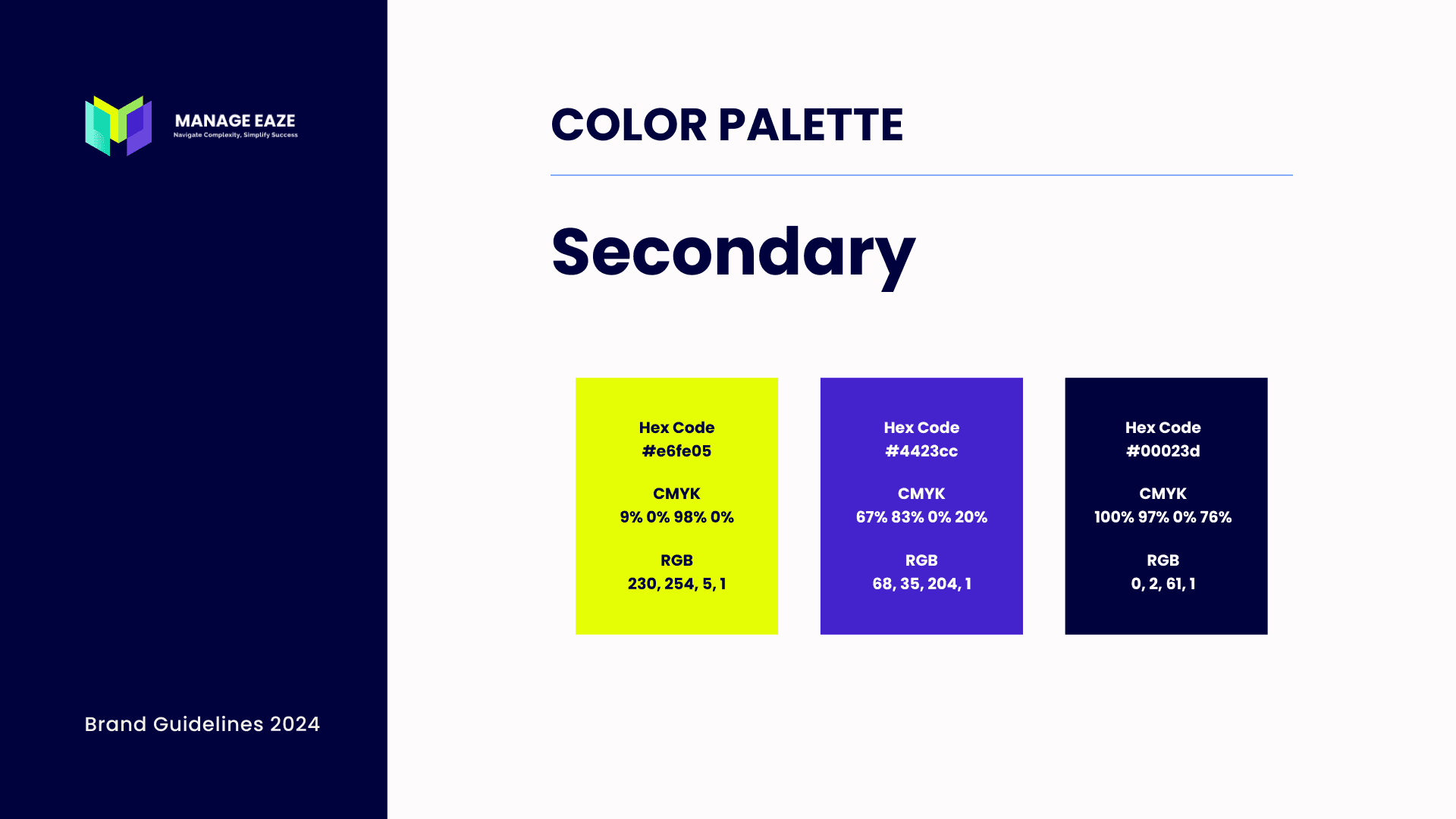 MANAGE EAZE
Navigate Complexity, Simplify Success

Brand Guidelines 2024

COLOR PALETTE

Secondary

Hex Code
#e6fe05

CMYK
9% 0% 98% 0%

RGB
230, 254, 5, 1

Hex Code
#4423cc

CMYK
67% 83% 0% 20%

RGB
68, 35, 204, 1

Hex Code
#00023d

CMYK
100% 97% 0% 76%

RGB
0, 2, 61, 1